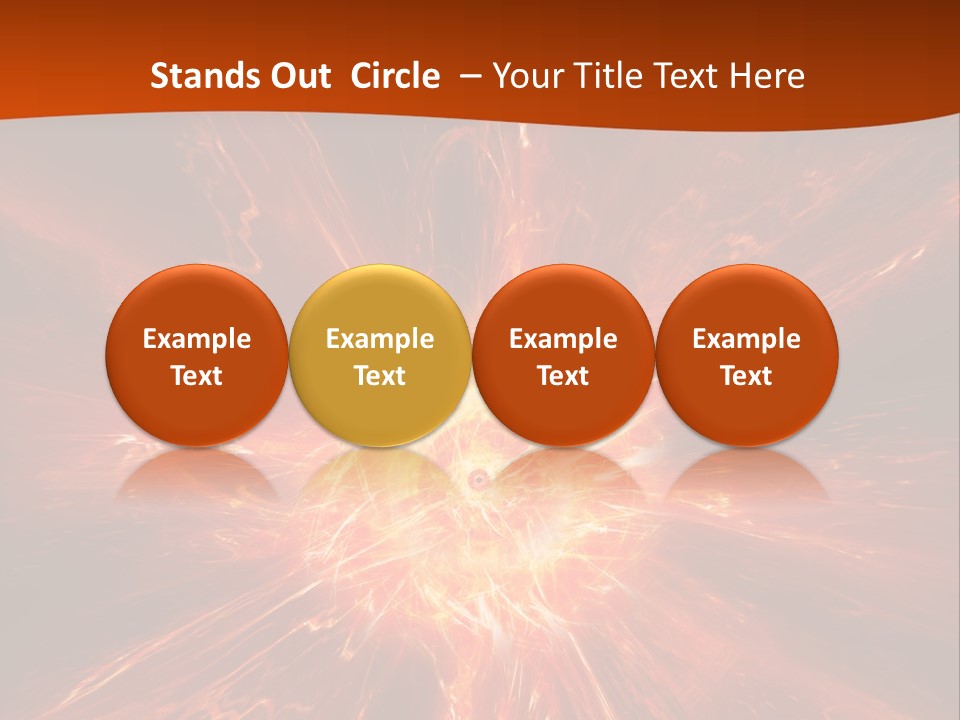 Stands Out Circle – Your Title Text Here

Example Text

Example Text

Example Text

Example Text